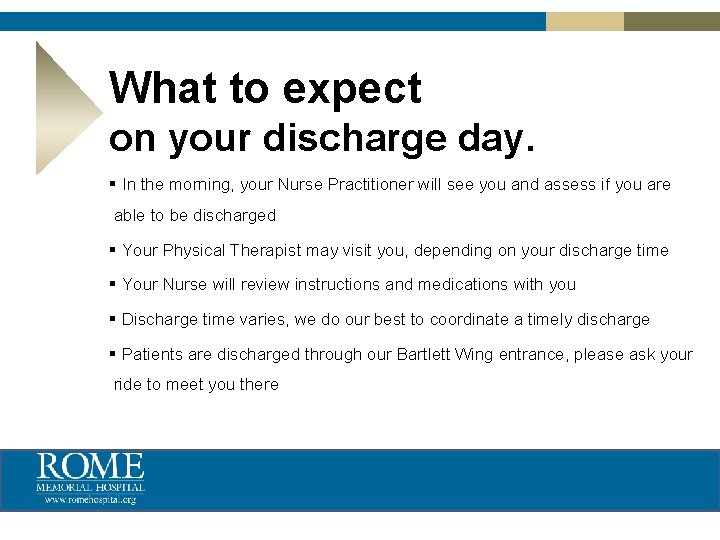 What to expect
on your discharge day.

▪ In the morning, your Nurse Practitioner will see you and assess if you are able to be discharged

▪ Your Physical Therapist may visit you, depending on your discharge time

▪ Your Nurse will review instructions and medications with you

▪ Discharge time varies, we do our best to coordinate a timely discharge

▪ Patients are discharged through our Bartlett Wing entrance, please ask your ride to meet you there

ROME
MEMORIAL HOSPITAL
www.romehospital.org